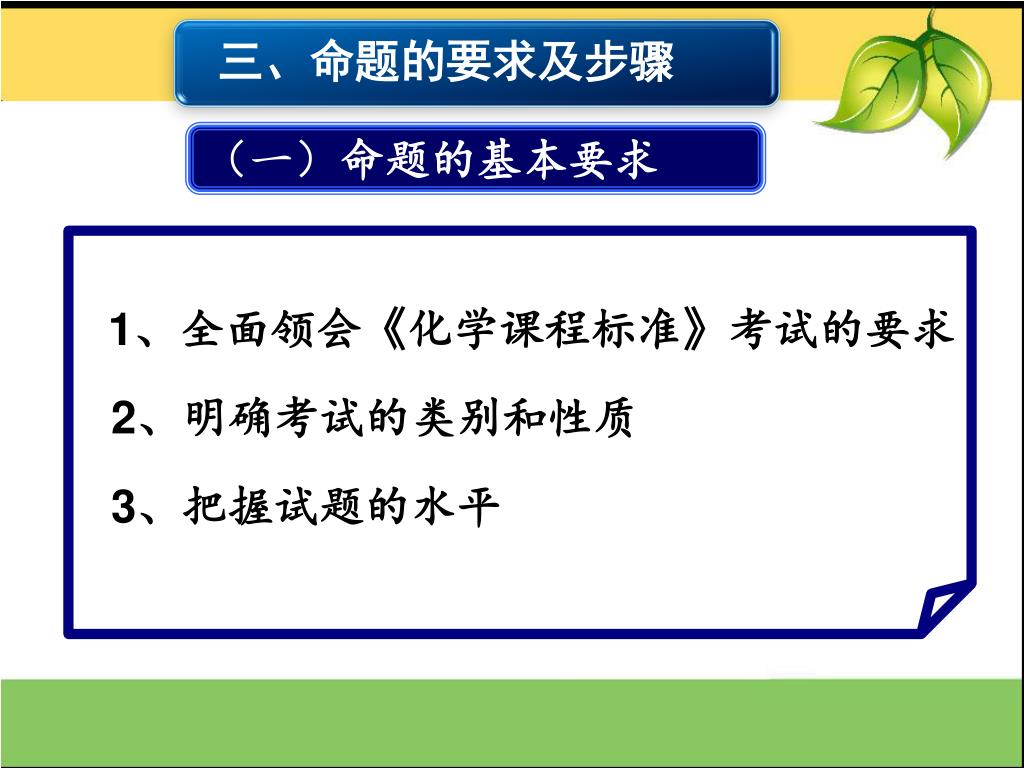 三、命题的要求及步骤

（一）命题的基本要求

1、全面领会《化学课程标准》考试的要求

2、明确考试的类别和性质

3、把握试题的水平